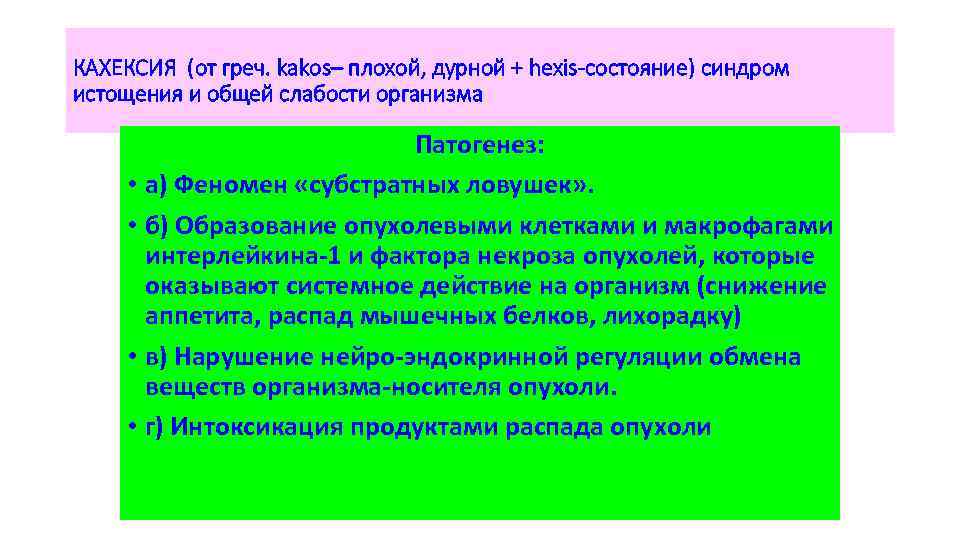 КАХЕКСИЯ (от греч. kakos– плохой, дурной + hexis-состояние) синдром истощения и общей слабости организма

Патогенез:

• а) Феномен «субстратных ловушек».

• б) Образование опухолевыми клетками и макрофагами интерлейкина-1 и фактора некроза опухолей, которые оказывают системное действие на организм (снижение аппетита, распад мышечных белков, лихорадку)

• в) Нарушение нейро-эндокринной регуляции обмена веществ организма-носителя опухоли.

• г) Интоксикация продуктами распада опухоли